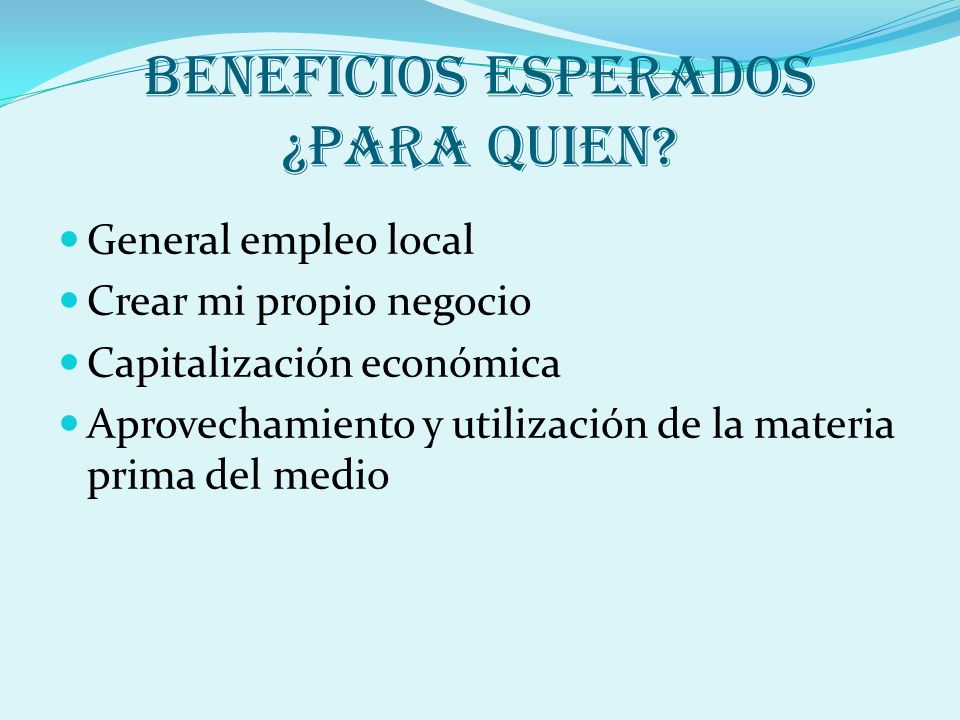 BENEFICIOS ESPERADOS ¿PARA QUIEN?

- General empleo local
- Crear mi propio negocio
- Capitalización económica
- Aprovechamiento y utilización de la materia prima del medio